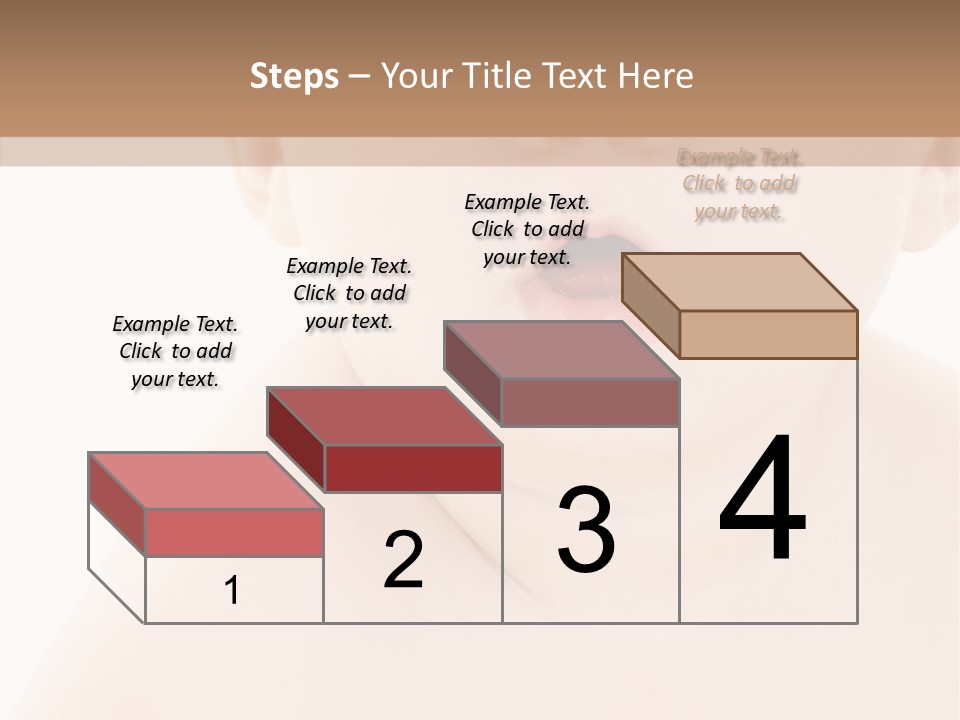 Steps – Your Title Text Here

Example Text. Click to add your text.

Example Text. Click to add your text.

Example Text. Click to add your text.

Example Text. Click to add your text.

1

2

3

4